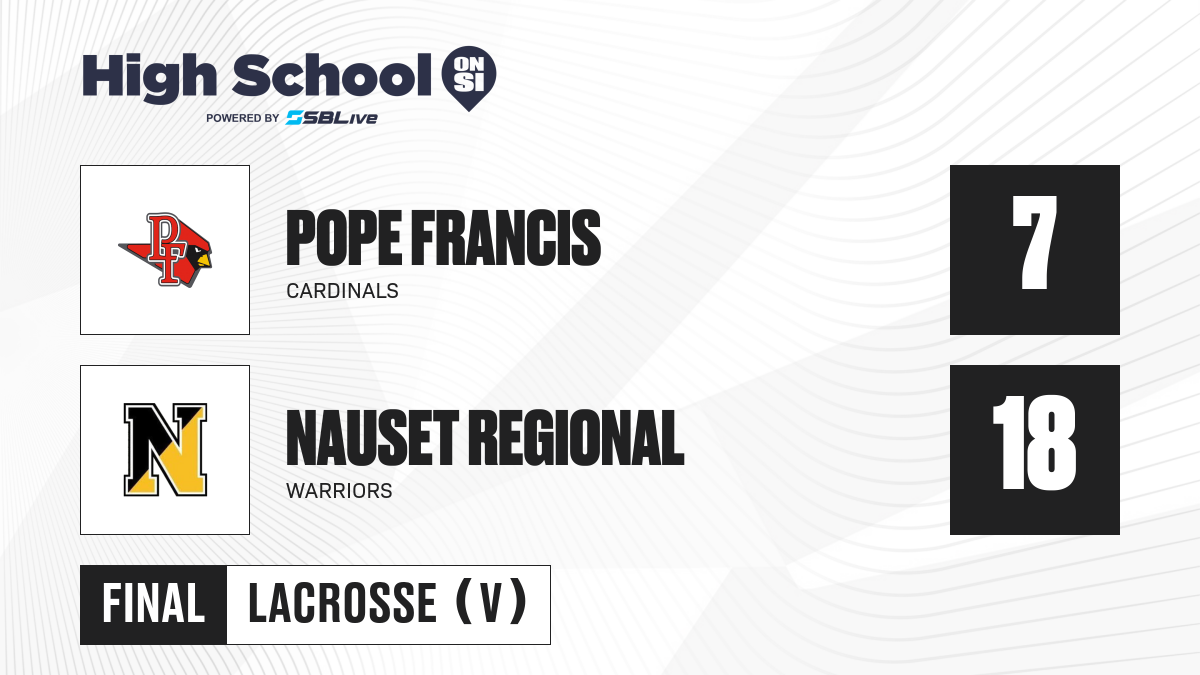 High School ON SI
POWERED BY SBLive

PF

POPE FRANCIS
CARDINALS

7

N

NAUSET REGIONAL
WARRIORS

18

FINAL LACROSSE (V)